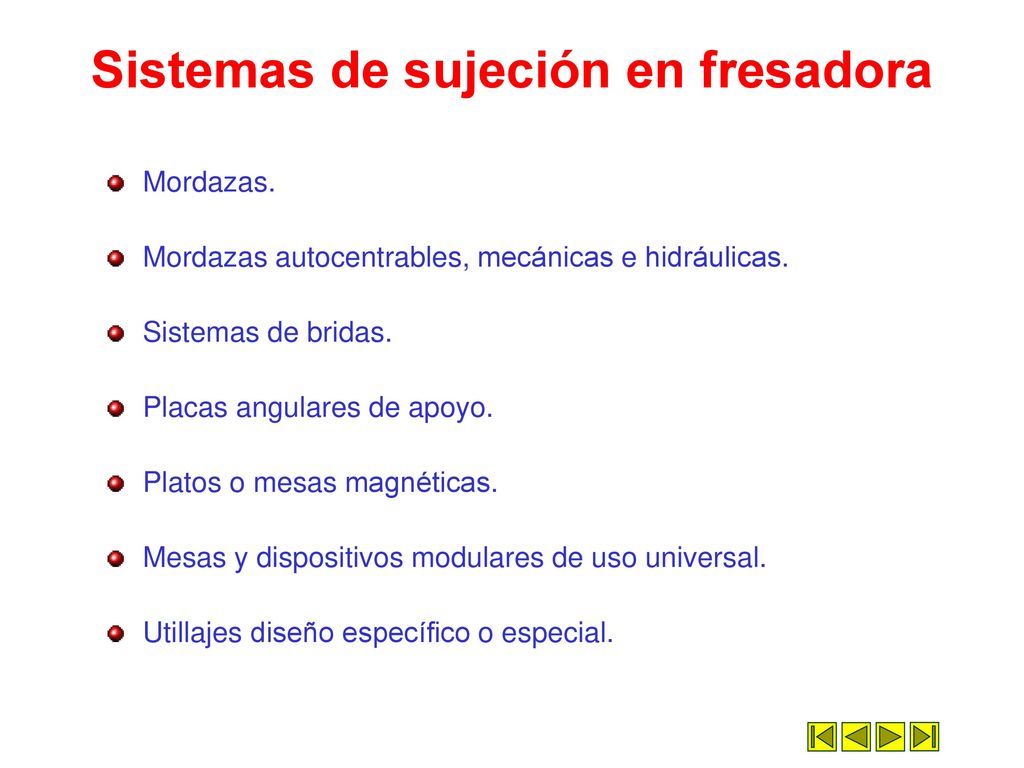 Sistemas de sujeción en fresadora

Mordazas.

Mordazas autocentrables, mecánicas e hidráulicas.

Sistemas de bridas.

Placas angulares de apoyo.

Platos o mesas magnéticas.

Mesas y dispositivos modulares de uso universal.

Utillajes diseño específico o especial.